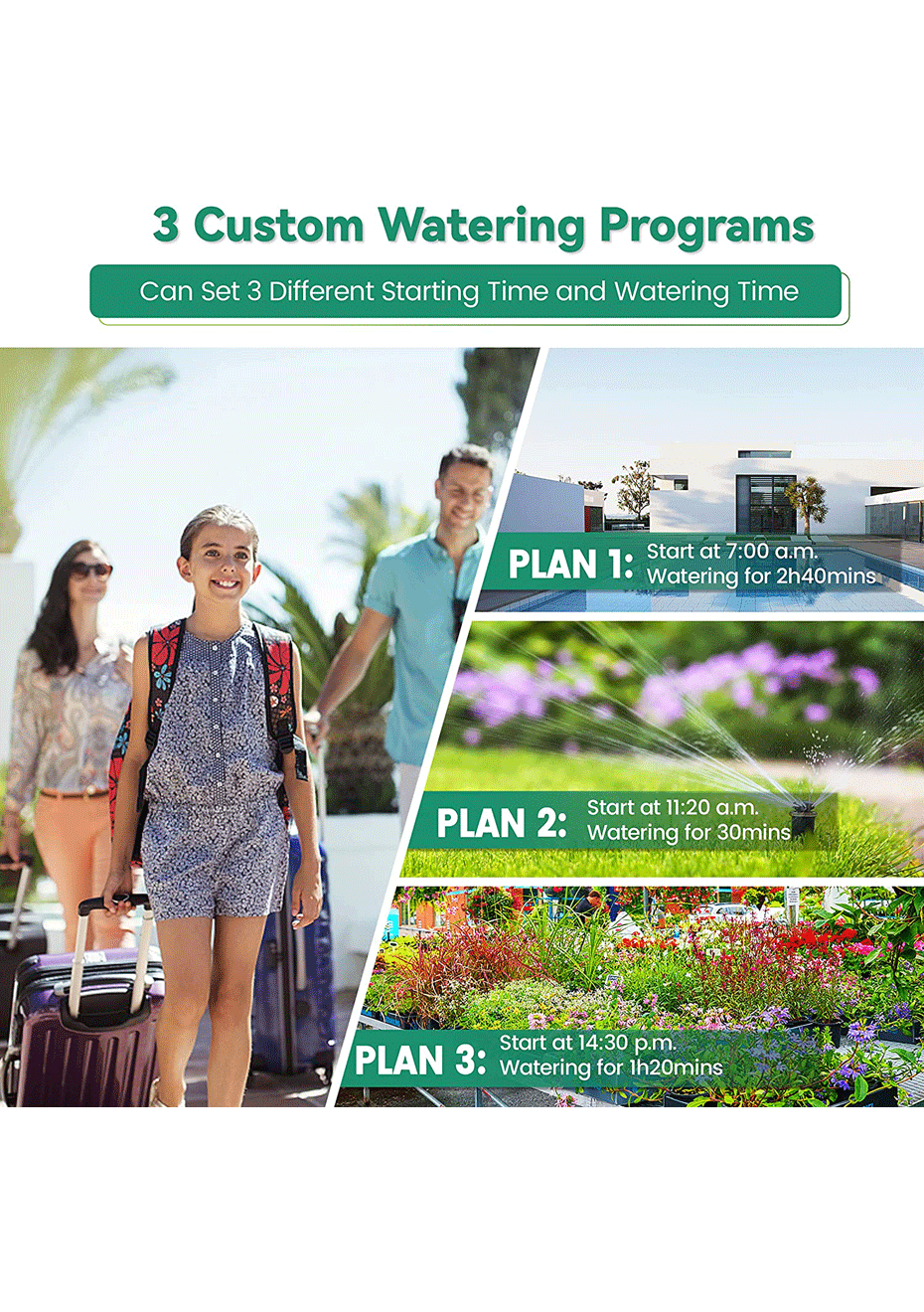 3 Custom Watering Programs

Can Set 3 Different Starting Time and Watering Time

PLAN 1: Start at 7:00 a.m.
Watering for 2h40mins

PLAN 2: Start at 11:20 a.m.
Watering for 30mins

PLAN 3: Start at 14:30 p.m.
Watering for 1h20mins